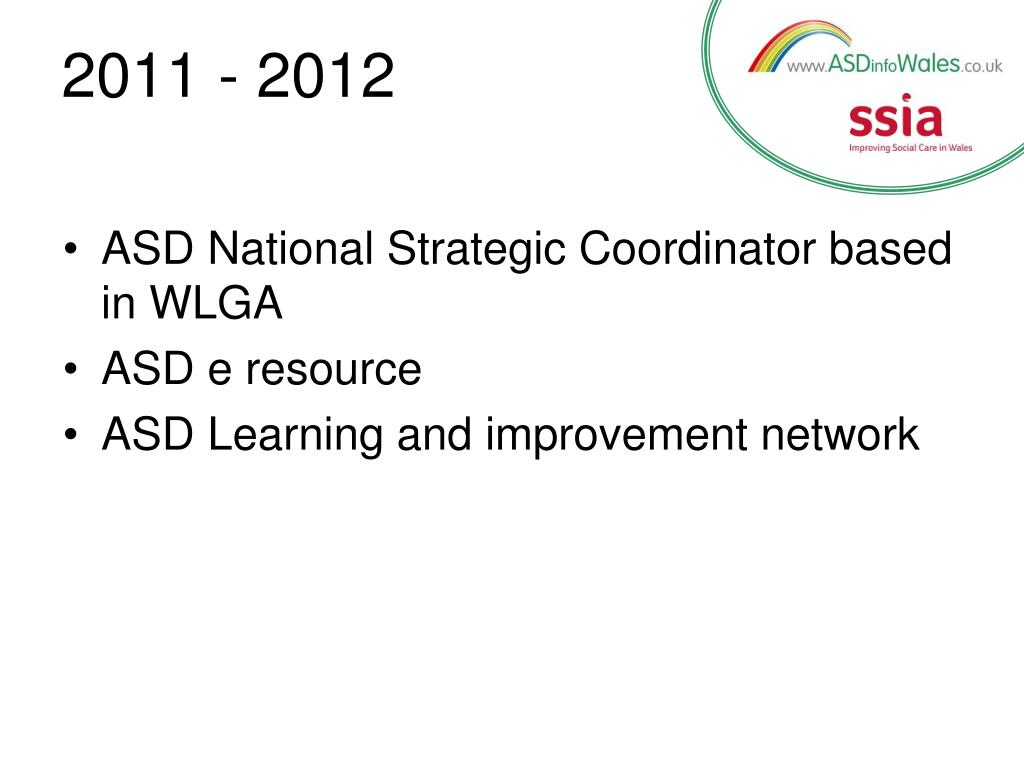 2011 - 2012

www.ASDinfoWales.co.uk

ssia
Improving Social Care in Wales

• ASD National Strategic Coordinator based in WLGA
• ASD e resource
• ASD Learning and improvement network